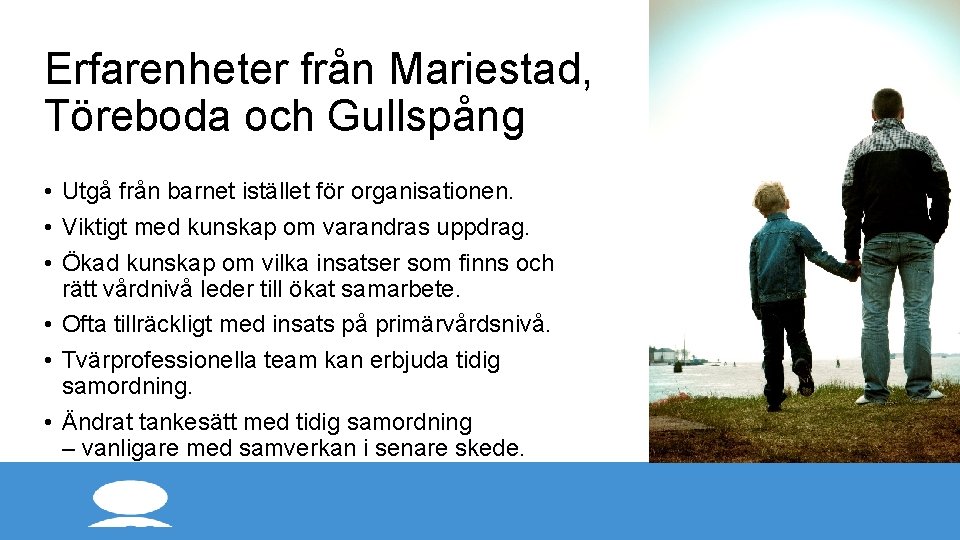 Erfarenheter från Mariestad, Töreboda och Gullspång

• Utgå från barnet istället för organisationen.
• Viktigt med kunskap om varandras uppdrag.
• Ökad kunskap om vilka insatser som finns och rätt vårdnivå leder till ökat samarbete.
• Ofta tillräckligt med insats på primärvårdsnivå.
• Tvärprofessionella team kan erbjuda tidig samordning.
• Ändrat tankesätt med tidig samordning – vanligare med samverkan i senare skede.